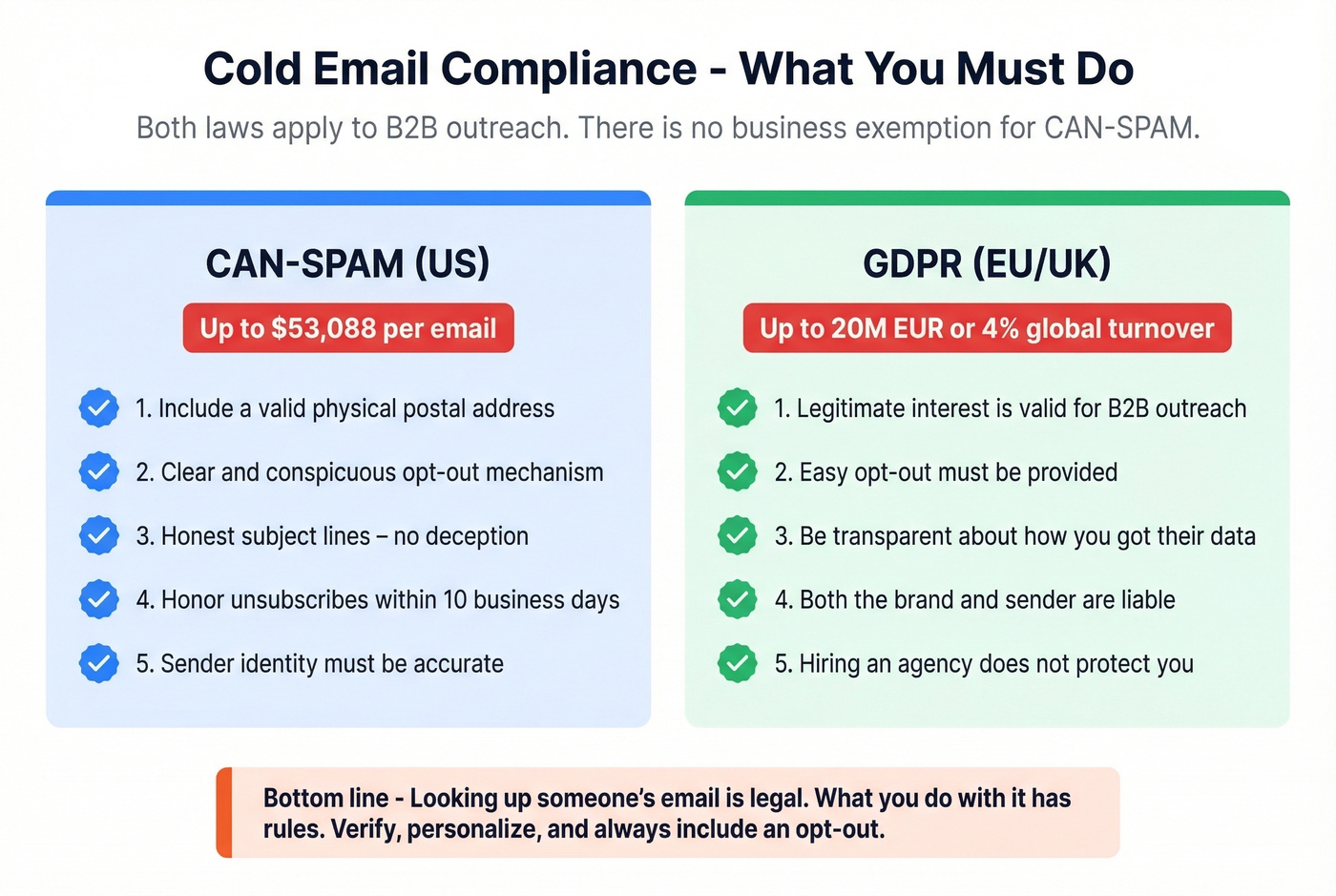 Cold Email Compliance - What You Must Do

Both laws apply to B2B outreach. There is no business exemption for CAN-SPAM.

CAN-SPAM (US)

Up to $53,088 per email

1. Include a valid physical postal address

2. Clear and conspicuous opt-out mechanism

3. Honest subject lines – no deception

4. Honor unsubscribes within 10 business days

5. Sender identity must be accurate

GDPR (EU/UK)

Up to 20M EUR or 4% global turnover

1. Legitimate interest is valid for B2B outreach

2. Easy opt-out must be provided

3. Be transparent about how you got their data

4. Both the brand and sender are liable

5. Hiring an agency does not protect you

Bottom line - Looking up someone's email is legal. What you do with it has rules. Verify, personalize, and always include an opt-out.